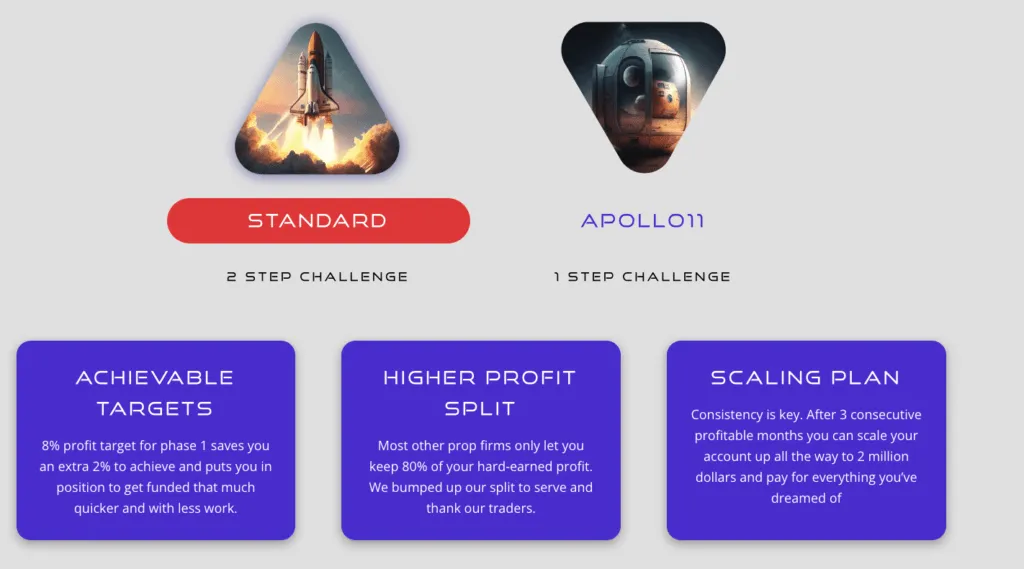 STANDARD

2 STEP CHALLENGE

APOLLO11

1 STEP CHALLENGE

ACHIEVABLE TARGETS

8% profit target for phase 1 saves you an extra 2% to achieve and puts you in position to get funded that much quicker and with less work.

HIGHER PROFIT SPLIT

Most other prop firms only let you keep 80% of your hard-earned profit. We bumped up our split to serve and thank our traders.

SCALING PLAN

Consistency is key. After 3 consecutive profitable months you can scale your account up all the way to 2 million dollars and pay for everything you've dreamed of